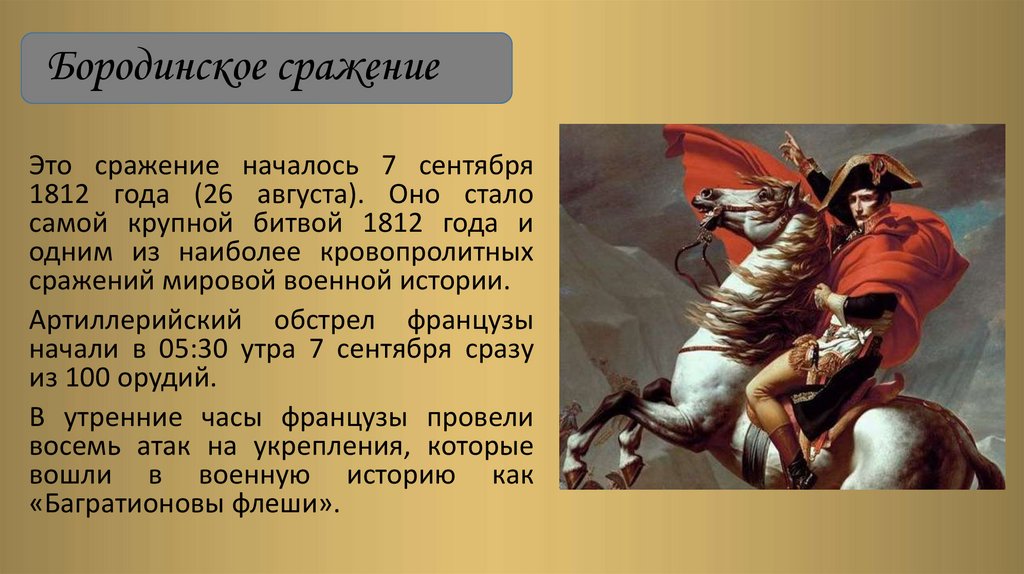 Бородинское сражение

Это сражение началось 7 сентября 1812 года (26 августа). Оно стало самой крупной битвой 1812 года и одним из наиболее кровопролитных сражений мировой военной истории.

Артиллерийский обстрел французы начали в 05:30 утра 7 сентября сразу из 100 орудий.

В утренние часы французы провели восемь атак на укрепления, которые вошли в военную историю как «Багратионовы флеши».